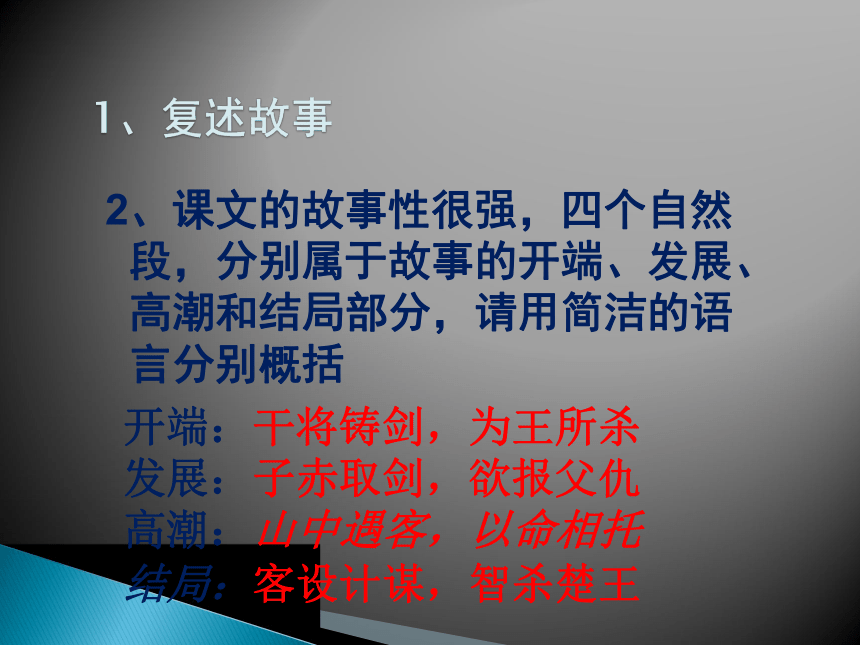 1、复述故事

2、课文的故事性很强，四个自然段，分别属于故事的开端、发展、高潮和结局部分，请用简洁的语言分别概括

开端：干将铸剑，为王所杀
发展：子赤取剑，欲报父仇
高潮：山中遇客，以命相托
结局：客设计谋，智杀楚王